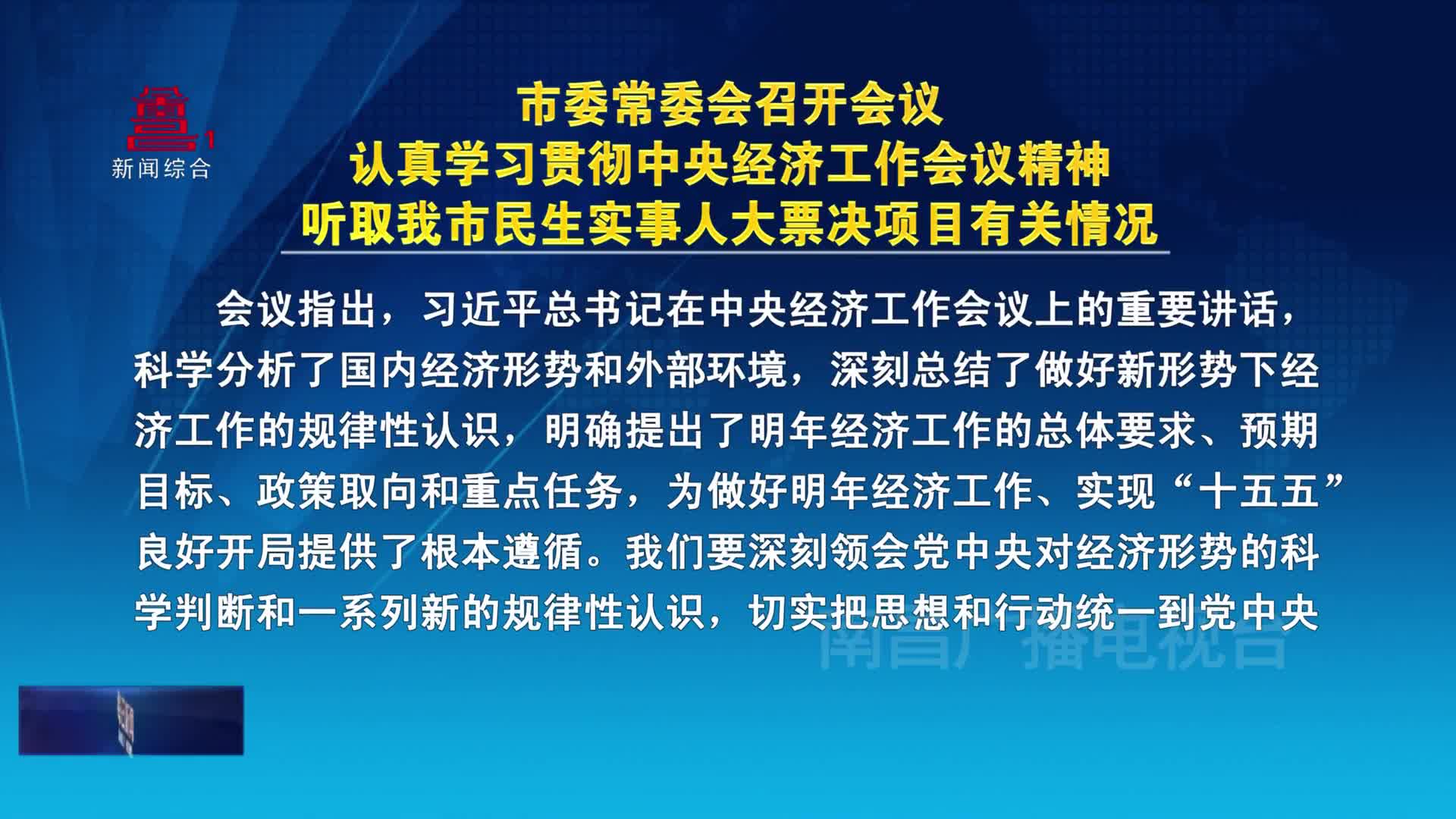 1
新闻综合

市委常委会召开会议
认真学习贯彻中央经济工作会议精神
听取我市民生实事人大票决项目有关情况

会议指出，习近平总书记在中央经济工作会议上的重要讲话，科学分析了国内经济形势和外部环境，深刻总结了做好新形势下经济工作的规律性认识，明确提出了明年经济工作的总体要求、预期目标、政策取向和重点任务，为做好明年经济工作、实现“十五五”良好开局提供了根本遵循。我们要深刻领会党中央对经济形势的科学判断和一系列新的规律性认识，切实把思想和行动统一到党中央

南昌广播电视台